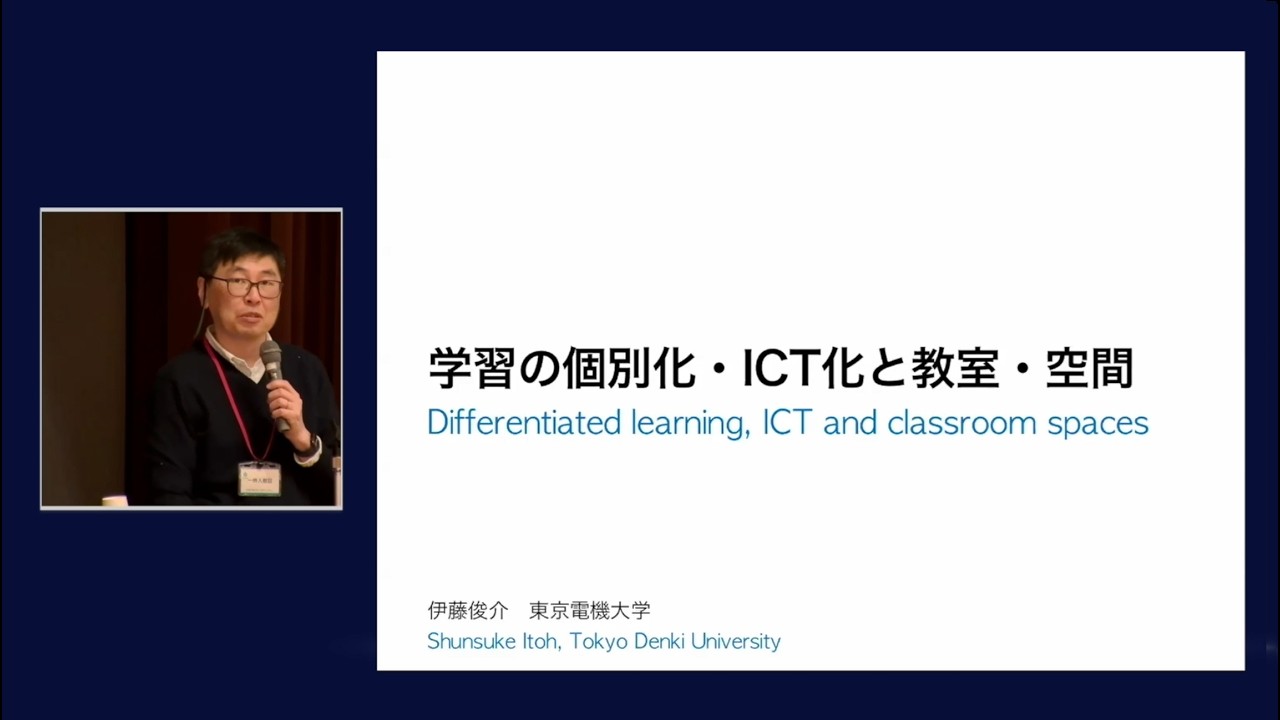 学習の個別化・ICT化と教室・空間
Differentiated learning, ICT and classroom spaces

伊藤俊介　東京電機大学
Shunsuke Itoh, Tokyo Denki University